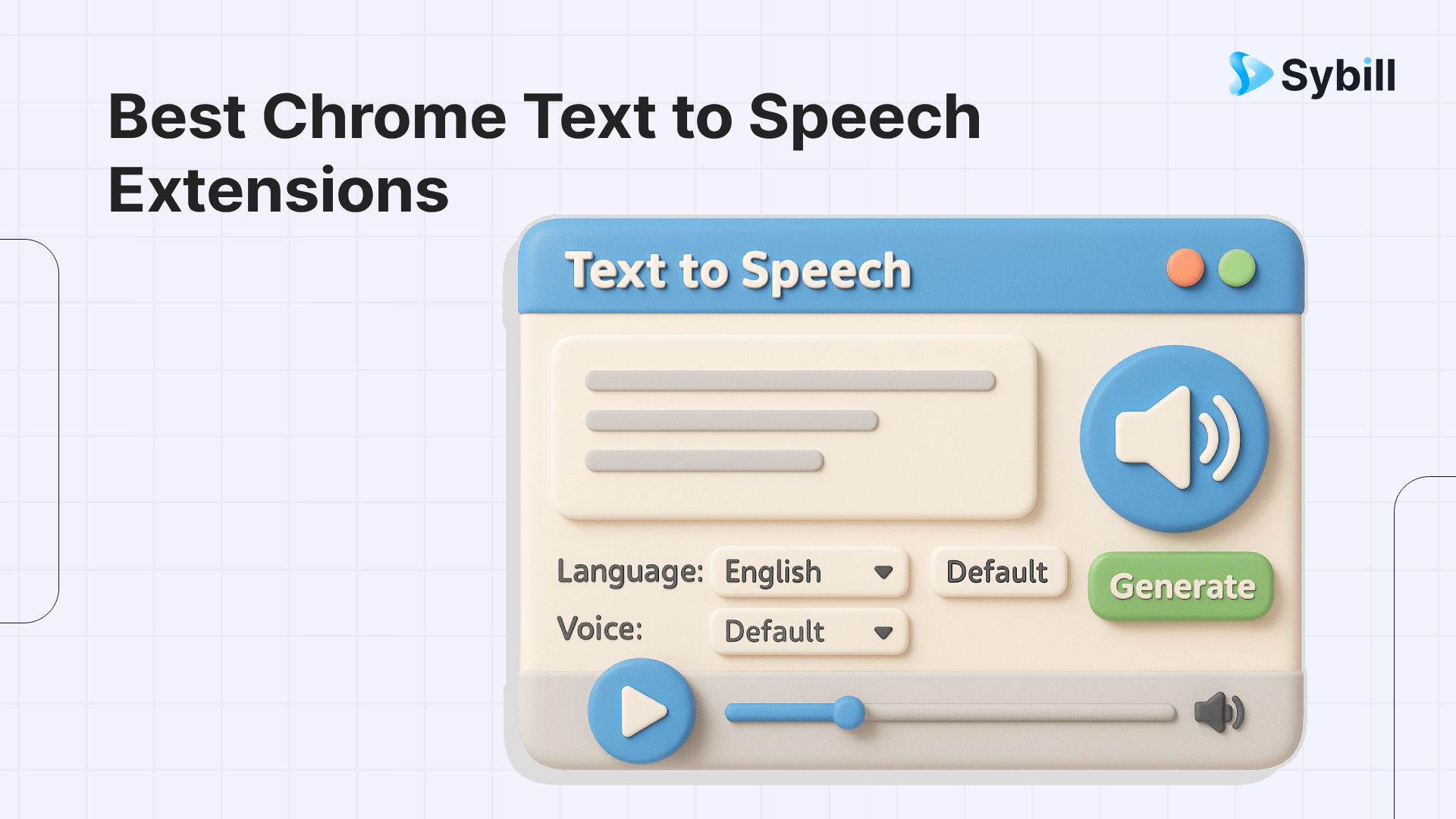 Sybill

Best Chrome Text to Speech Extensions

Text to Speech

Language: English

Default

Generate

Voice: Default